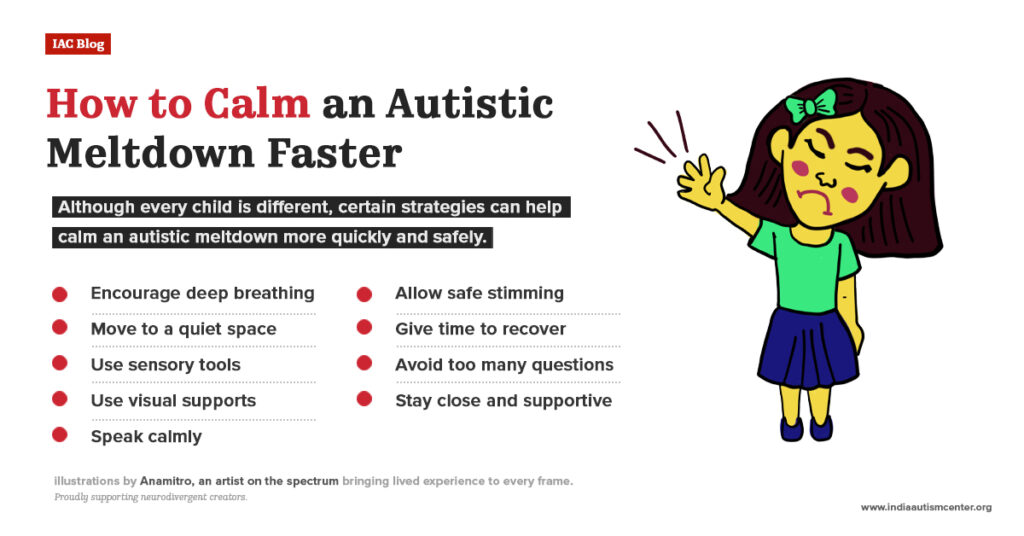 IAC Blog

How to Calm an Autistic Meltdown Faster

Although every child is different, certain strategies can help calm an autistic meltdown more quickly and safely.

Encourage deep breathing

Move to a quiet space

Use sensory tools

Use visual supports

Speak calmly

Allow safe stimming

Give time to recover

Avoid too many questions

Stay close and supportive

illustrations by Anamitro, an artist on the spectrum bringing lived experience to every frame.
Proudly supporting neurodivergent creators.

www.indiaautismcenter.org